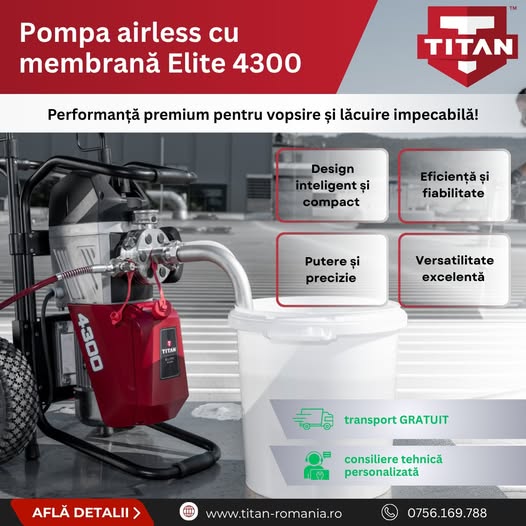 Pompa airless cu membrană Elite 4300

TITAN™

Performanță premium pentru vopsire și lăcuire impecabilă!

Design inteligent și compact

Eficiență și fiabilitate

Putere și precizie

Versatilitate excelentă

4300

TITAN

transport GRATUIT

consiliere tehnică personalizată

AFLĂ DETALII >

www.titan-romania.ro

0756.169.788